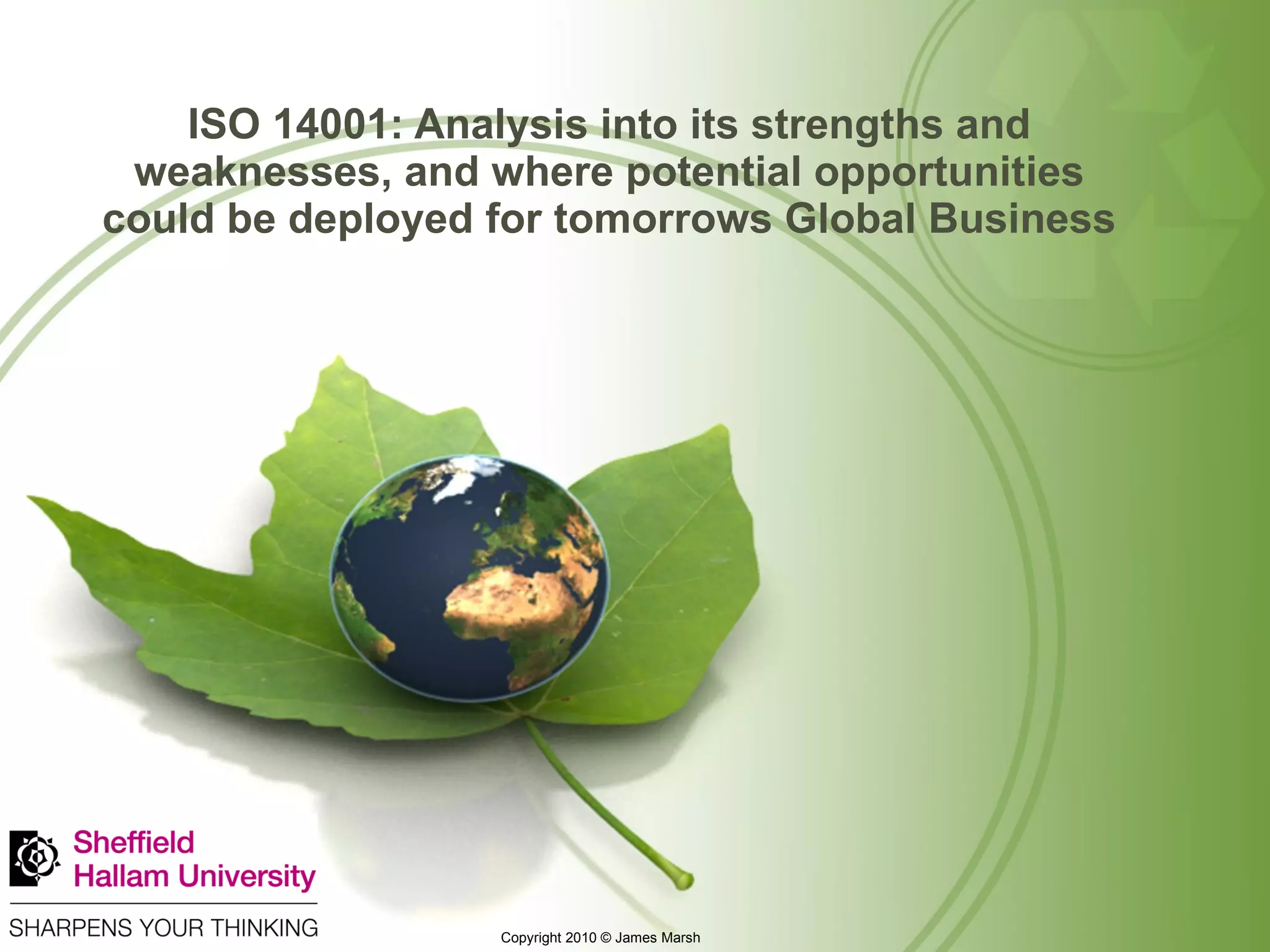 ISO 14001: Analysis into its strengths and weaknesses, and where potential opportunities could be deployed for tomorrows Global Business

Sheffield Hallam University

SHARPENS YOUR THINKING

Copyright 2010 © James Marsh